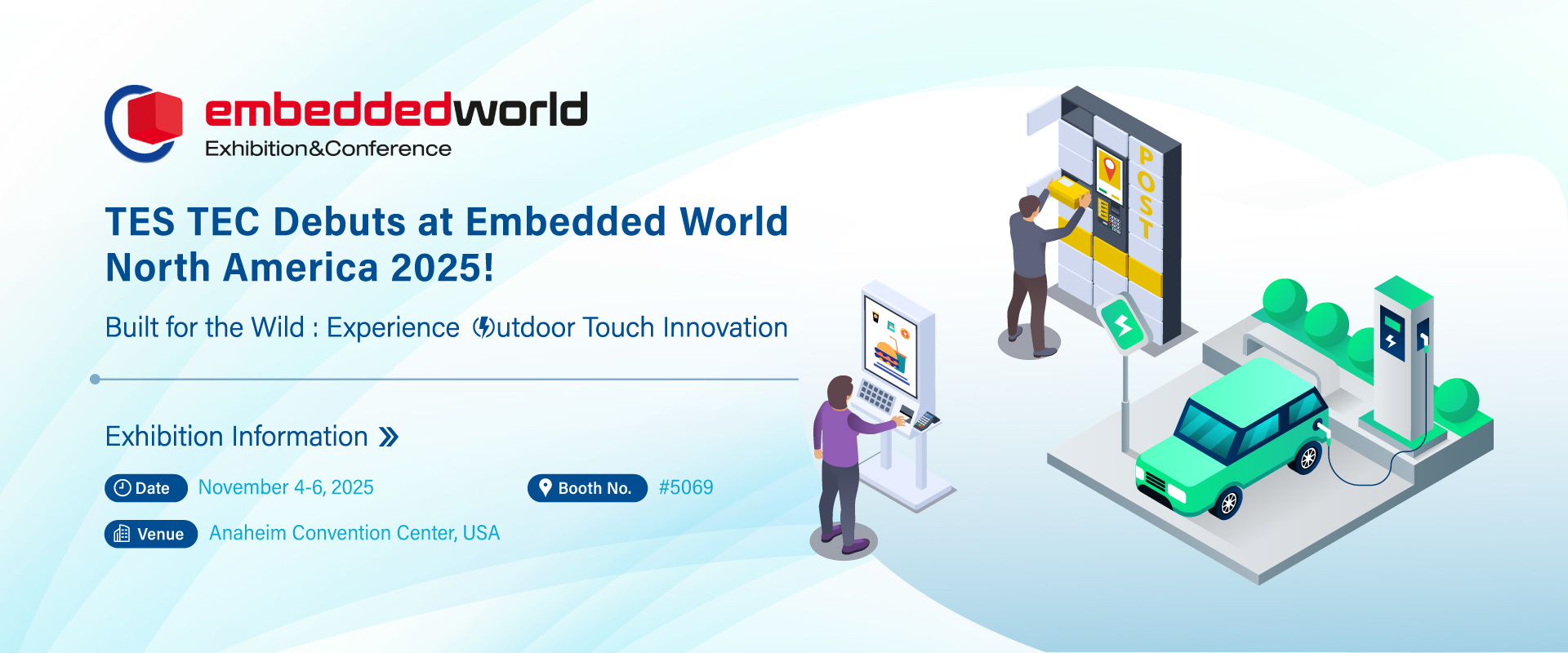 embeddedworld
Exhibition&Conference

TES TEC Debuts at Embedded World North America 2025!

Built for the Wild : Experience Outdoor Touch Innovation

Exhibition Information »

Date November 4-6, 2025

Booth No. #5069

Venue Anaheim Convention Center, USA

POST